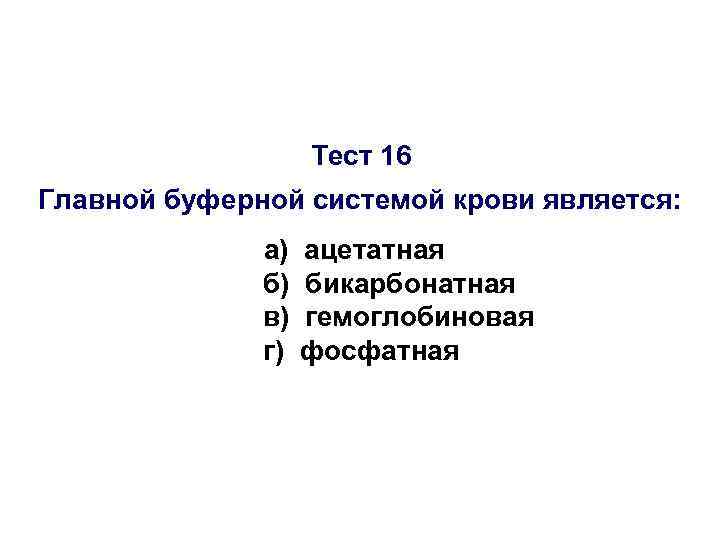 Тест 16
Главной буферной системой крови является:

а) ацетатная
б) бикарбонатная
в) гемоглобиновая
г) фосфатная